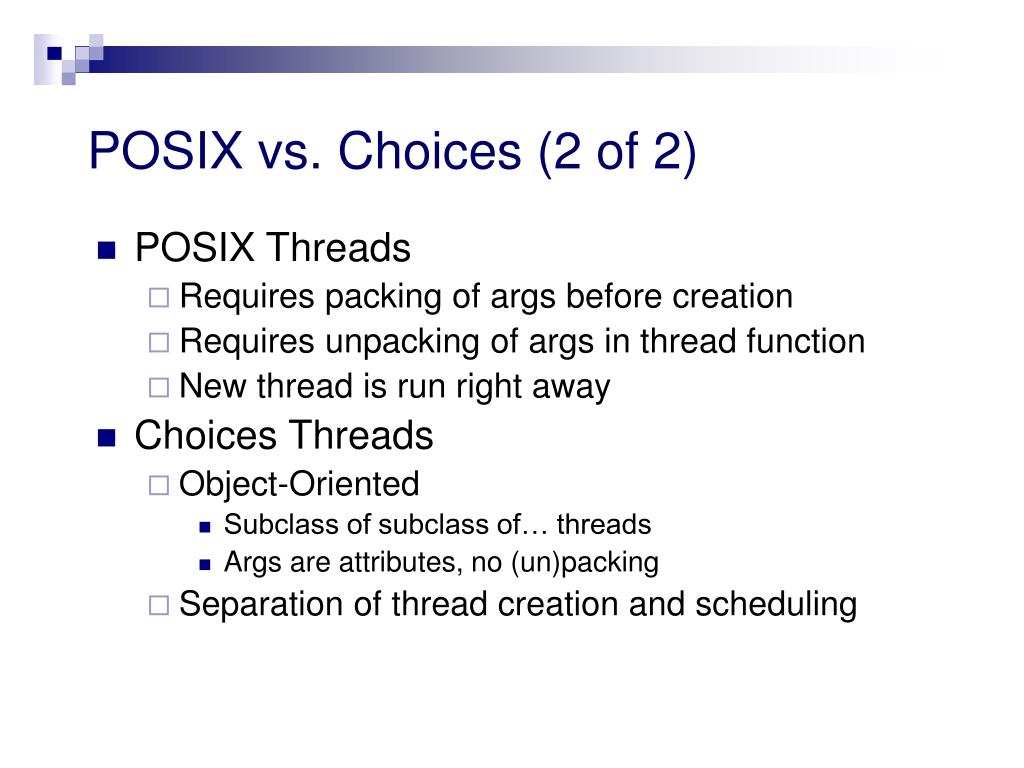 POSIX vs. Choices (2 of 2)

POSIX Threads

Requires packing of args before creation

Requires unpacking of args in thread function

New thread is run right away

Choices Threads

Object-Oriented

Subclass of subclass of… threads

Args are attributes, no (un)packing

Separation of thread creation and scheduling